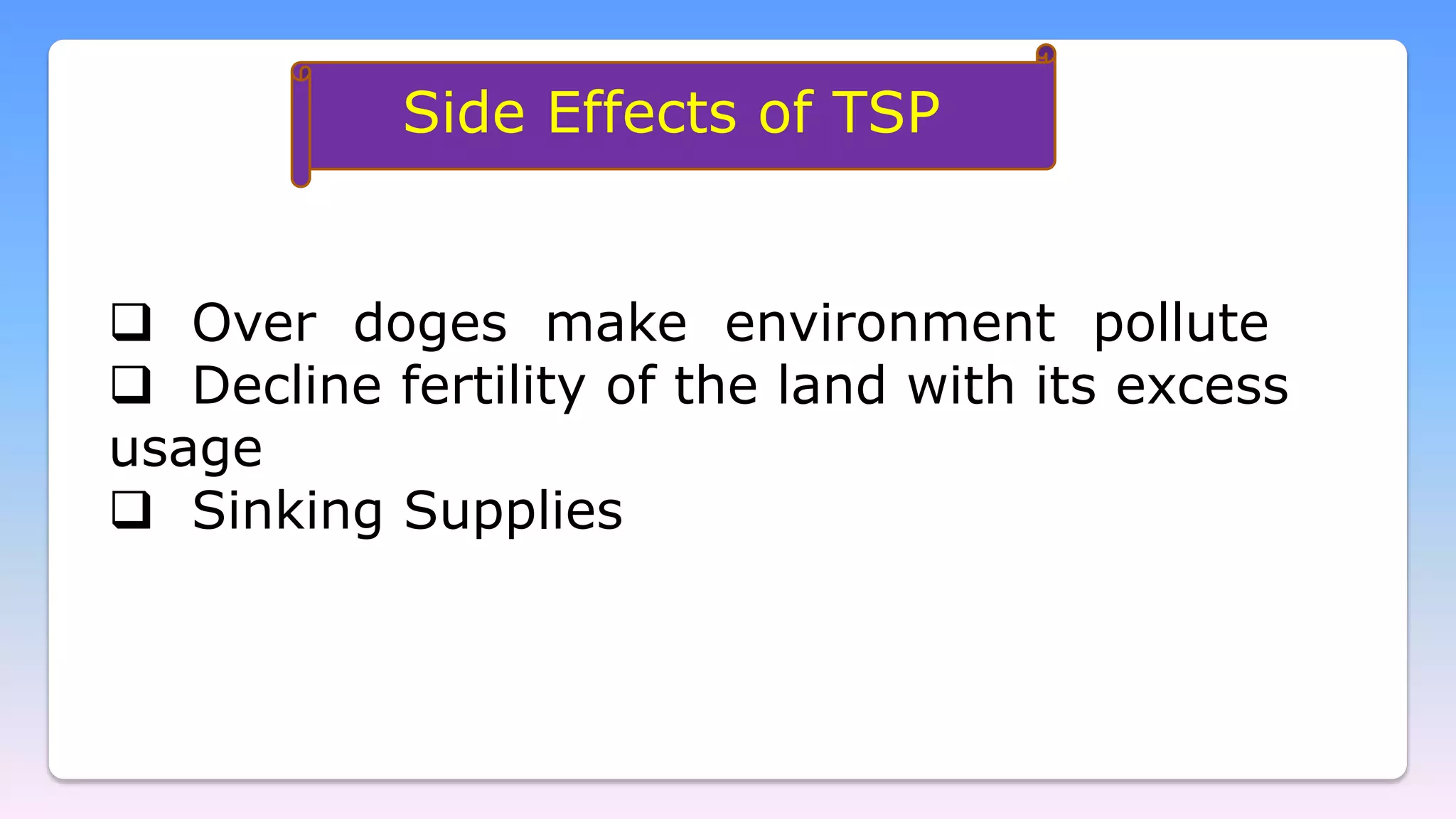 Side Effects of TSP

❑ Over doges make environment pollute
❑ Decline fertility of the land with its excess usage
❑ Sinking Supplies